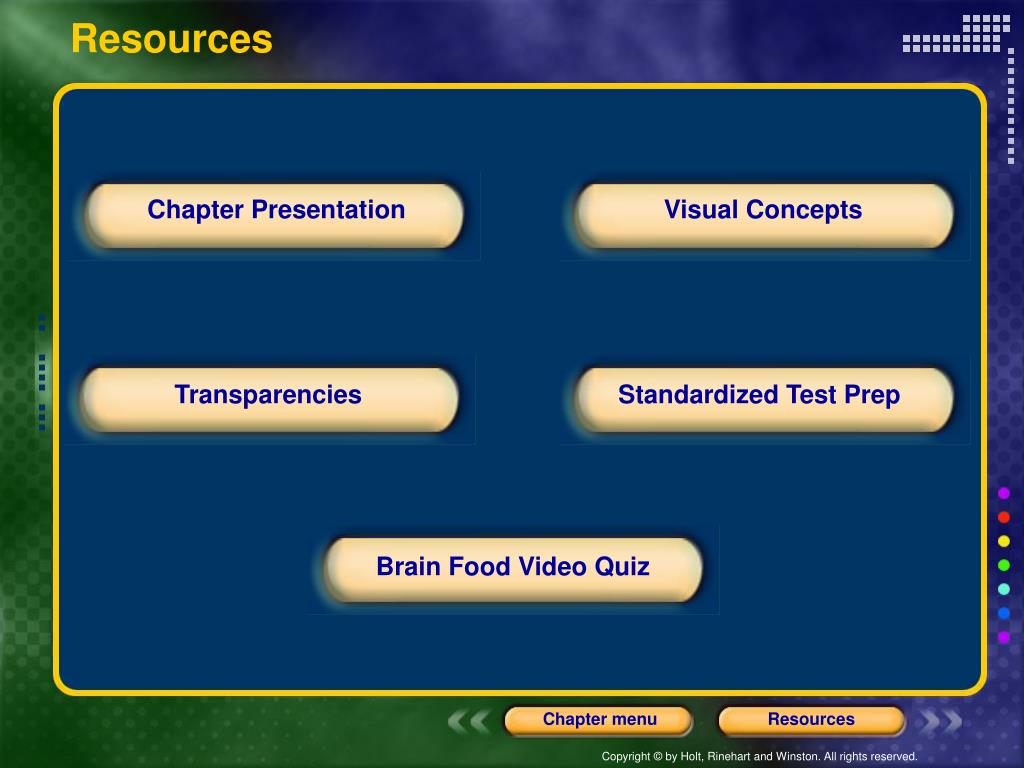 Resources

Chapter Presentation

Visual Concepts

Transparencies

Standardized Test Prep

Brain Food Video Quiz

Chapter menu

Resources

Copyright © by Holt, Rinehart and Winston. All rights reserved.